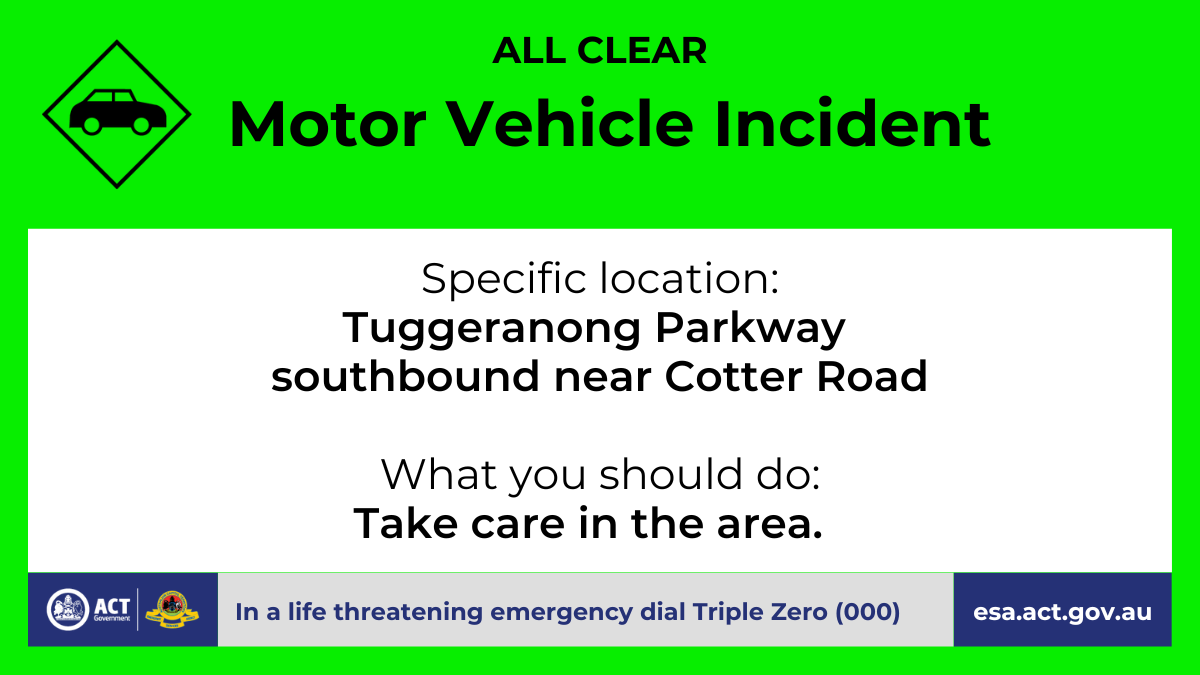 ALL CLEAR

Motor Vehicle Incident

Specific location:
Tuggeranong Parkway southbound near Cotter Road

What you should do:
Take care in the area.

ACT Government

In a life threatening emergency dial Triple Zero (000)

esa.act.gov.au